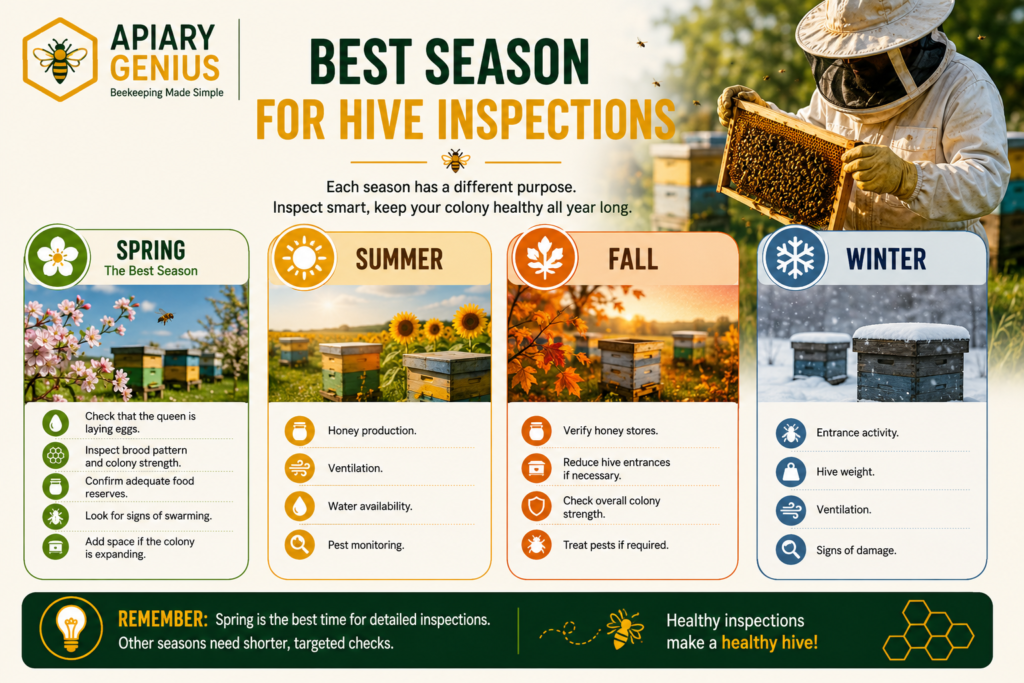 APIARY GENIUS
Beekeeping Made Simple

BEST SEASON FOR HIVE INSPECTIONS

Each season has a different purpose. Inspect smart, keep your colony healthy all year long.

SPRING
The Best Season

Check that the queen is laying eggs.
Inspect brood pattern and colony strength.
Confirm adequate food reserves.
Look for signs of swarming.
Add space if the colony is expanding.

SUMMER

Honey production.
Ventilation.
Water availability.
Pest monitoring.

FALL

Verify honey stores.
Reduce hive entrances if necessary.
Check overall colony strength.
Treat pests if required.

WINTER

Entrance activity.
Hive weight.
Ventilation.
Signs of damage.

REMEMBER: Spring is the best time for detailed inspections. Other seasons need shorter, targeted checks.

Healthy inspections make a healthy hive!